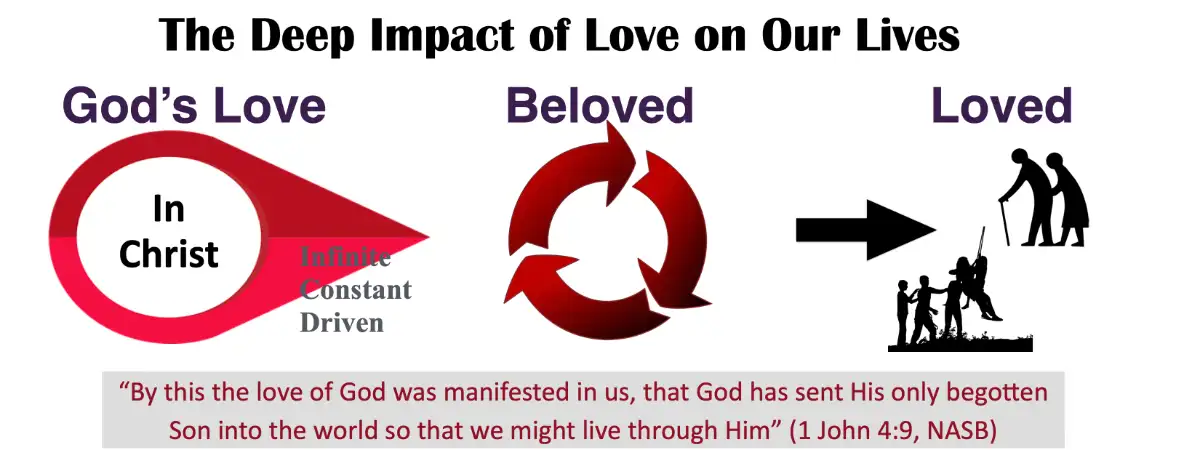 The Deep Impact of Love on Our Lives

God's Love

In Christ

Infinite
Constant
Driven

Beloved

Loved

"By this the love of God was manifested in us, that God has sent His only begotten Son into the world so that we might live through Him" (1 John 4:9, NASB)